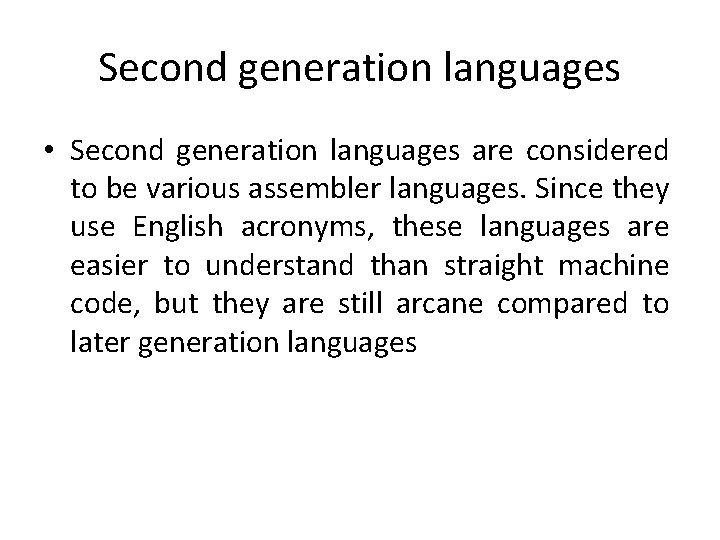 Second generation languages

• Second generation languages are considered to be various assembler languages. Since they use English acronyms, these languages are easier to understand than straight machine code, but they are still arcane compared to later generation languages